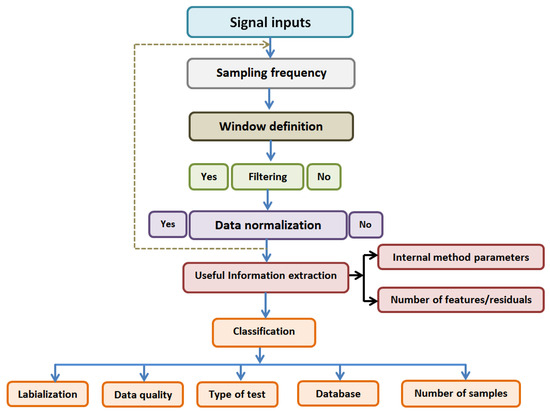 Signal inputs

Sampling frequency

Window definition

Yes Filtering No

Yes Data normalization No

Useful Information extraction

Internal method parameters

Number of features/residuals

Classification

Labialization

Data quality

Type of test

Database

Number of samples